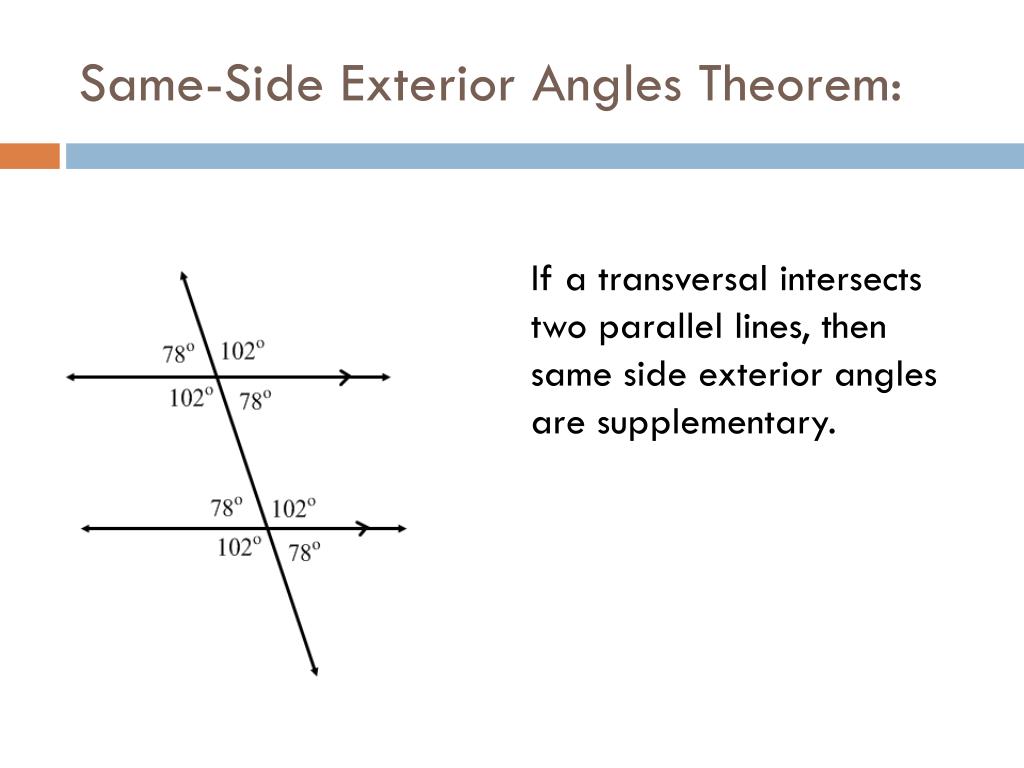 Same-Side Exterior Angles Theorem:

$78^o$ $102^o$
$102^o$ $78^o$
$78^o$ $102^o$
$102^o$ $78^o$

If a transversal intersects two parallel lines, then same side exterior angles are supplementary.